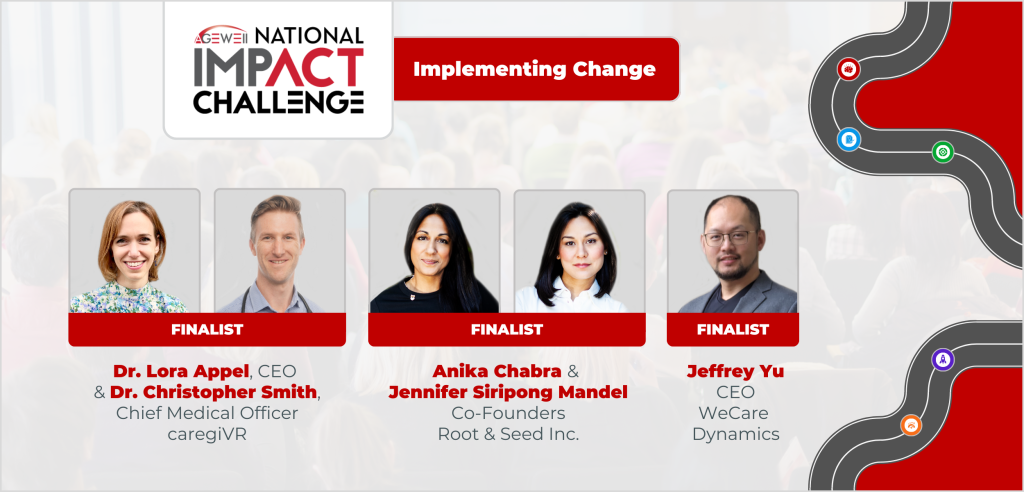 AGEWELL NATIONAL IMPACT CHALLENGE

Implementing Change

FINALIST

Dr. Lora Appel, CEO & Dr. Christopher Smith, Chief Medical Officer caregiVR

FINALIST

Anika Chabra & Jennifer Siripong Mandel Co-Founders Root & Seed Inc.

FINALIST

Jeffrey Yu CEO WeCare Dynamics